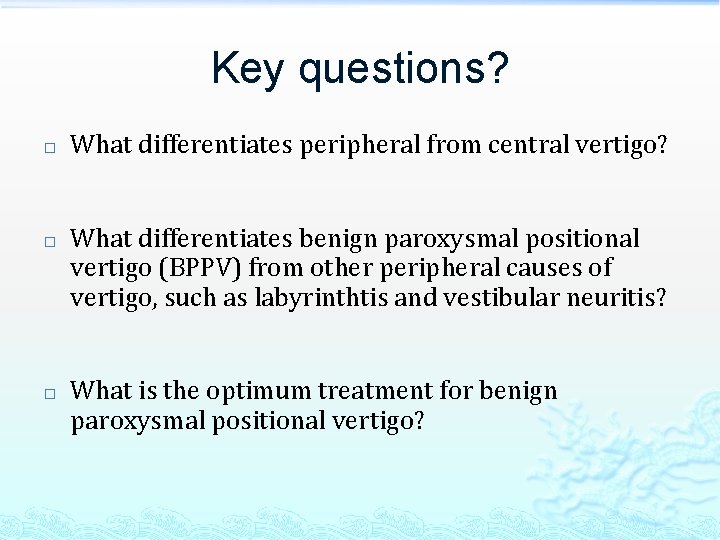 Key questions?

□ What differentiates peripheral from central vertigo?

□ What differentiates benign paroxysmal positional vertigo (BPPV) from other peripheral causes of vertigo, such as labyrinthtis and vestibular neuritis?

□ What is the optimum treatment for benign paroxysmal positional vertigo?